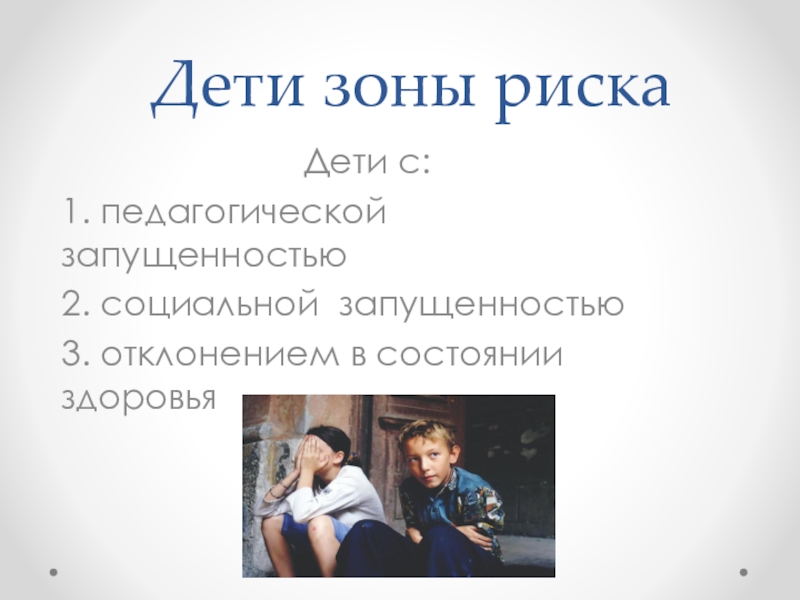 Дети зоны риска

Дети с:

1. педагогической запущенностью

2. социальной запущенностью

3. отклонением в состоянии здоровья